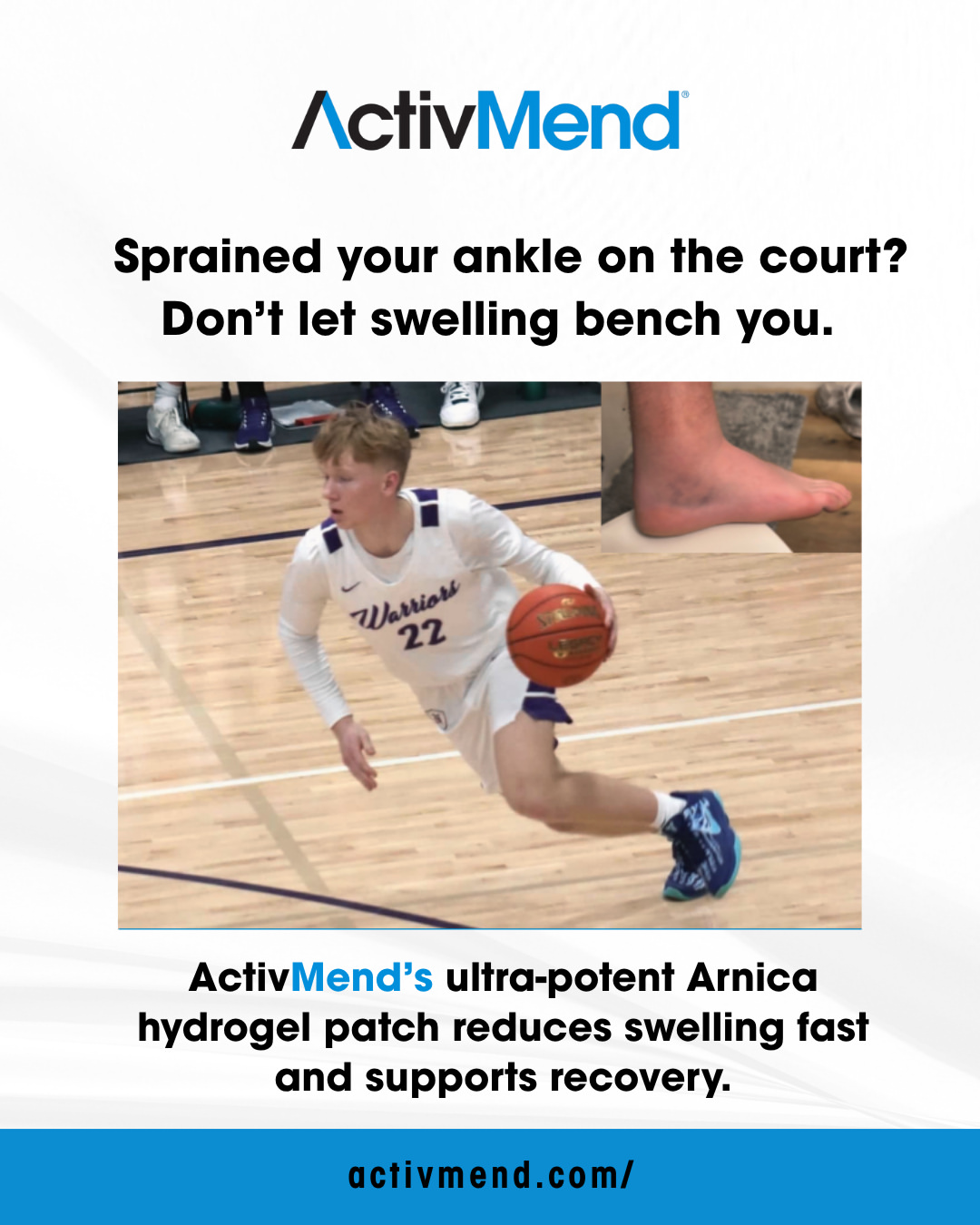 ActivMend®

Sprained your ankle on the court? Don't let swelling bench you.

Warriors 22

ActivMend's ultra-potent Arnica hydrogel patch reduces swelling fast and supports recovery.

activmend.com/